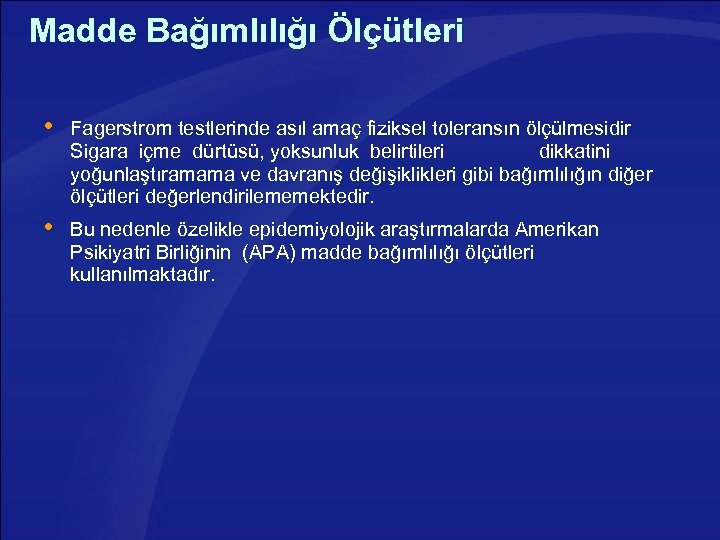 Madde Bağımlılığı Ölçütleri

• Fagerstrom testlerinde asıl amaç fiziksel toleransın ölçülmesidir Sigara içme dürtüsü, yoksunluk belirtileri dikkatini yoğunlaştıramama ve davranış değişiklikleri gibi bağımlılığın diğer ölçütleri değerlendirilememektedir.

• Bu nedenle özelikle epidemiyolojik araştırmalarda Amerikan Psikiyatri Birliğinin (APA) madde bağımlılığı ölçütleri kullanılmaktadır.